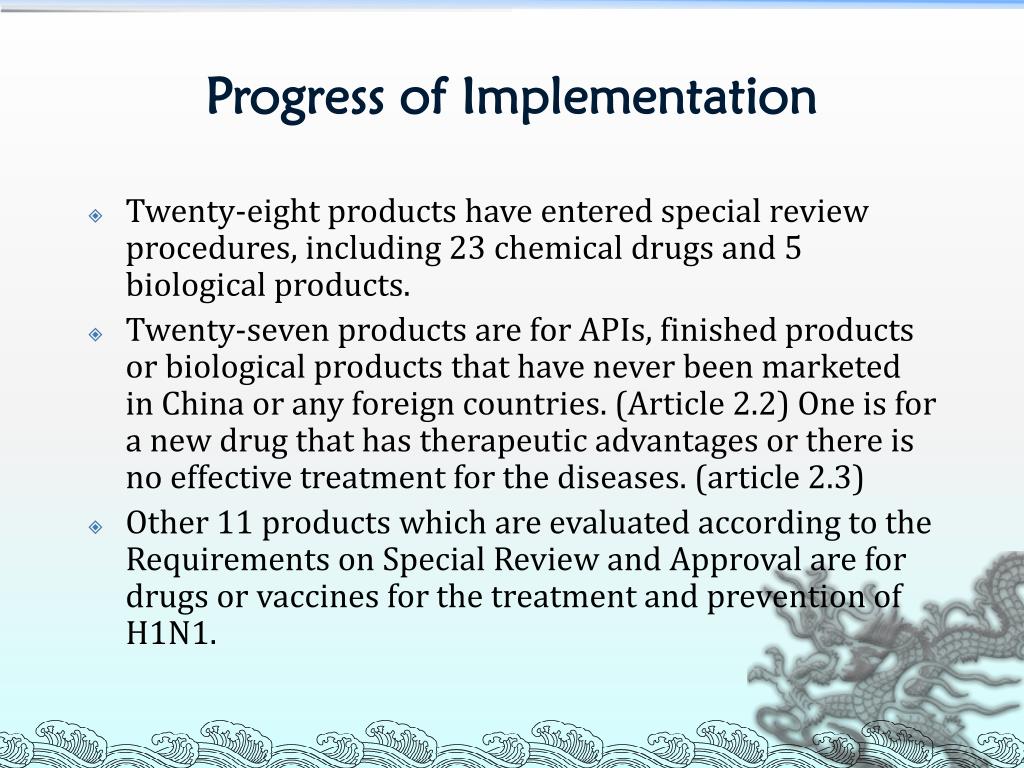 Progress of Implementation

Twenty-eight products have entered special review procedures, including 23 chemical drugs and 5 biological products.

Twenty-seven products are for APIs, finished products or biological products that have never been marketed in China or any foreign countries. (Article 2.2) One is for a new drug that has therapeutic advantages or there is no effective treatment for the diseases. (article 2.3)

Other 11 products which are evaluated according to the Requirements on Special Review and Approval are for drugs or vaccines for the treatment and prevention of H1N1.